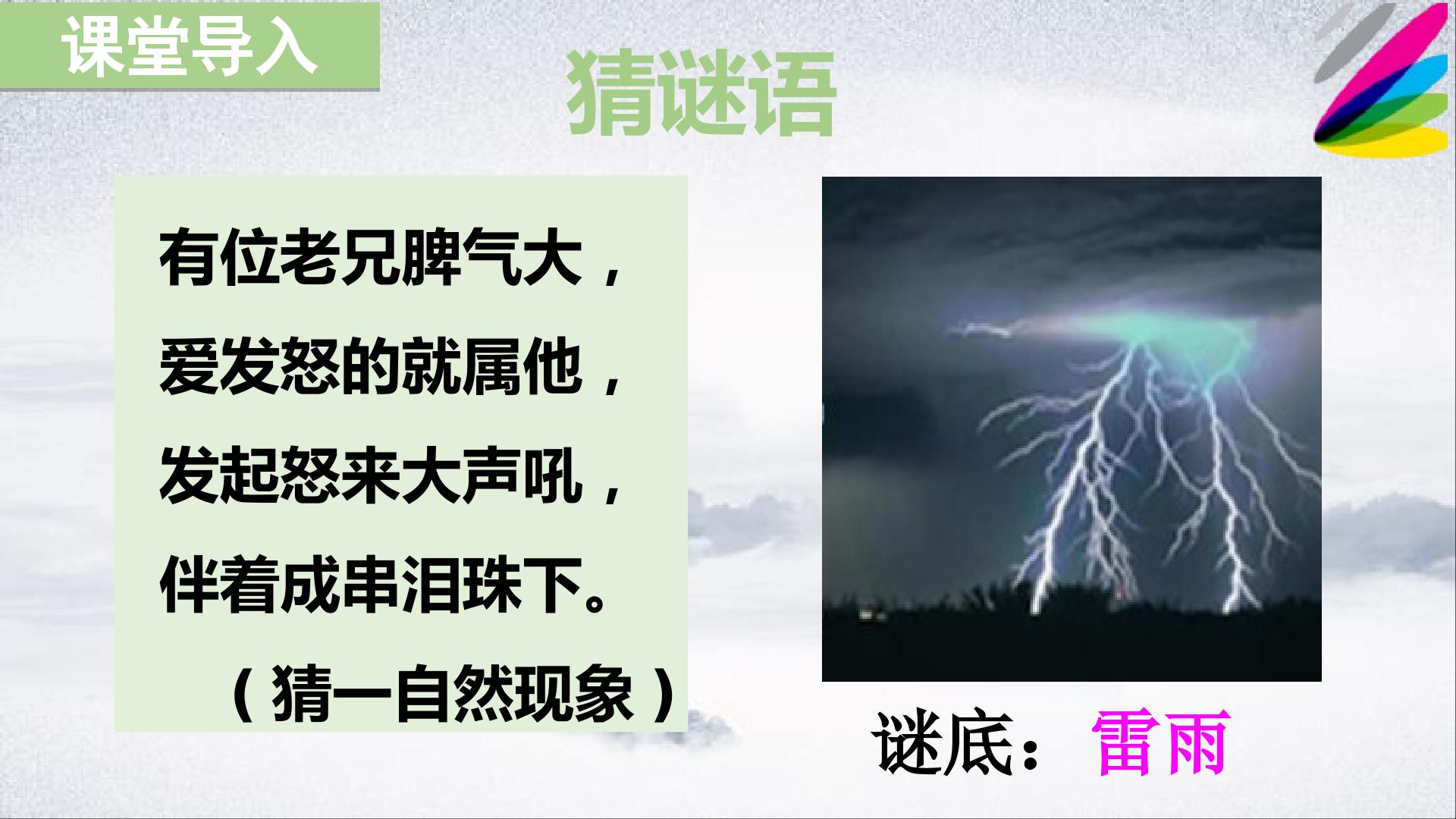 课堂导入

猜谜语

有位老兄脾气大，
爱发怒的就属他，
发起怒来大声吼，
伴着成串泪珠下。
（猜一自然现象）

谜底：雷雨